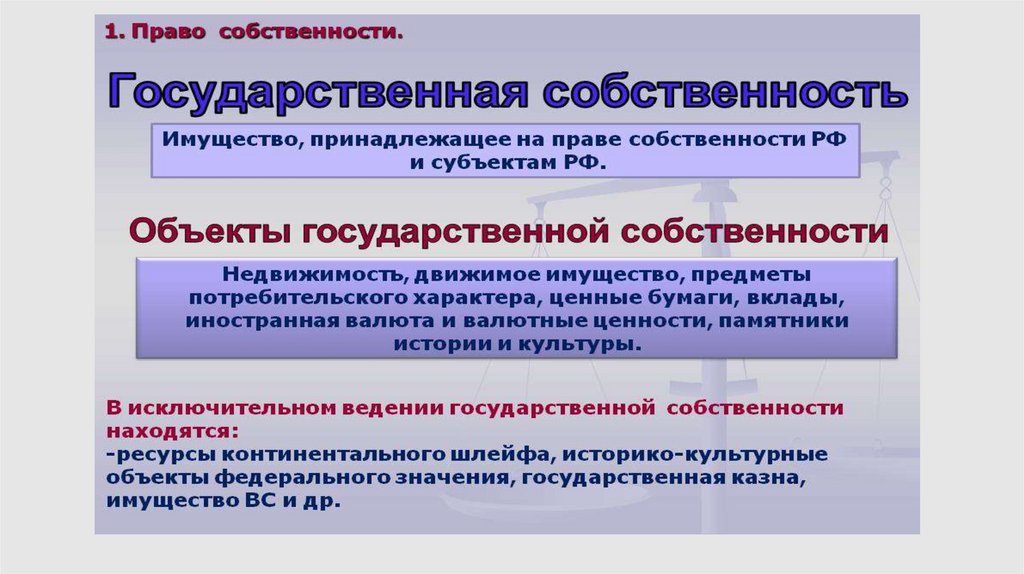 1. Право собственности.

Государственная собственность

Имущество, принадлежащее на праве собственности РФ и субъектам РФ.

Объекты государственной собственности

Недвижимость, движимое имущество, предметы потребительского характера, ценные бумаги, вклады, иностранная валюта и валютные ценности, памятники истории и культуры.

В исключительном ведении государственной собственности находятся:
-ресурсы континентального шлейфа, историко-культурные объекты федерального значения, государственная казна, имущество ВС и др.